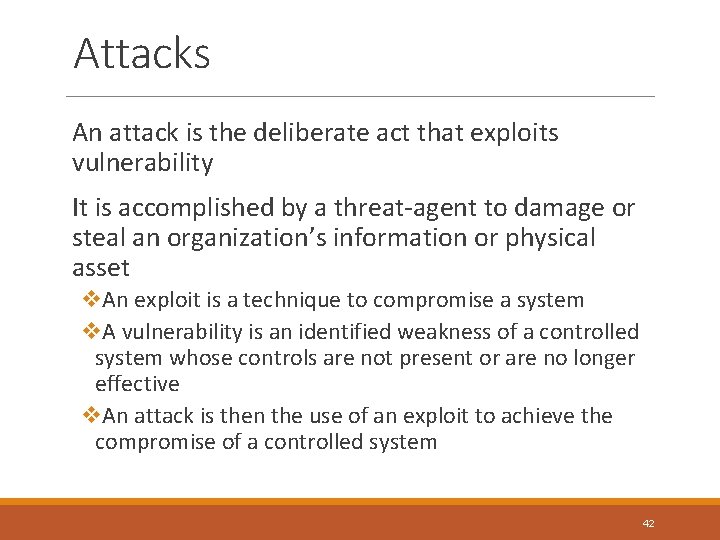 Attacks

An attack is the deliberate act that exploits vulnerability

It is accomplished by a threat-agent to damage or steal an organization's information or physical asset

❖An exploit is a technique to compromise a system

❖A vulnerability is an identified weakness of a controlled system whose controls are not present or are no longer effective

❖An attack is then the use of an exploit to achieve the compromise of a controlled system

42